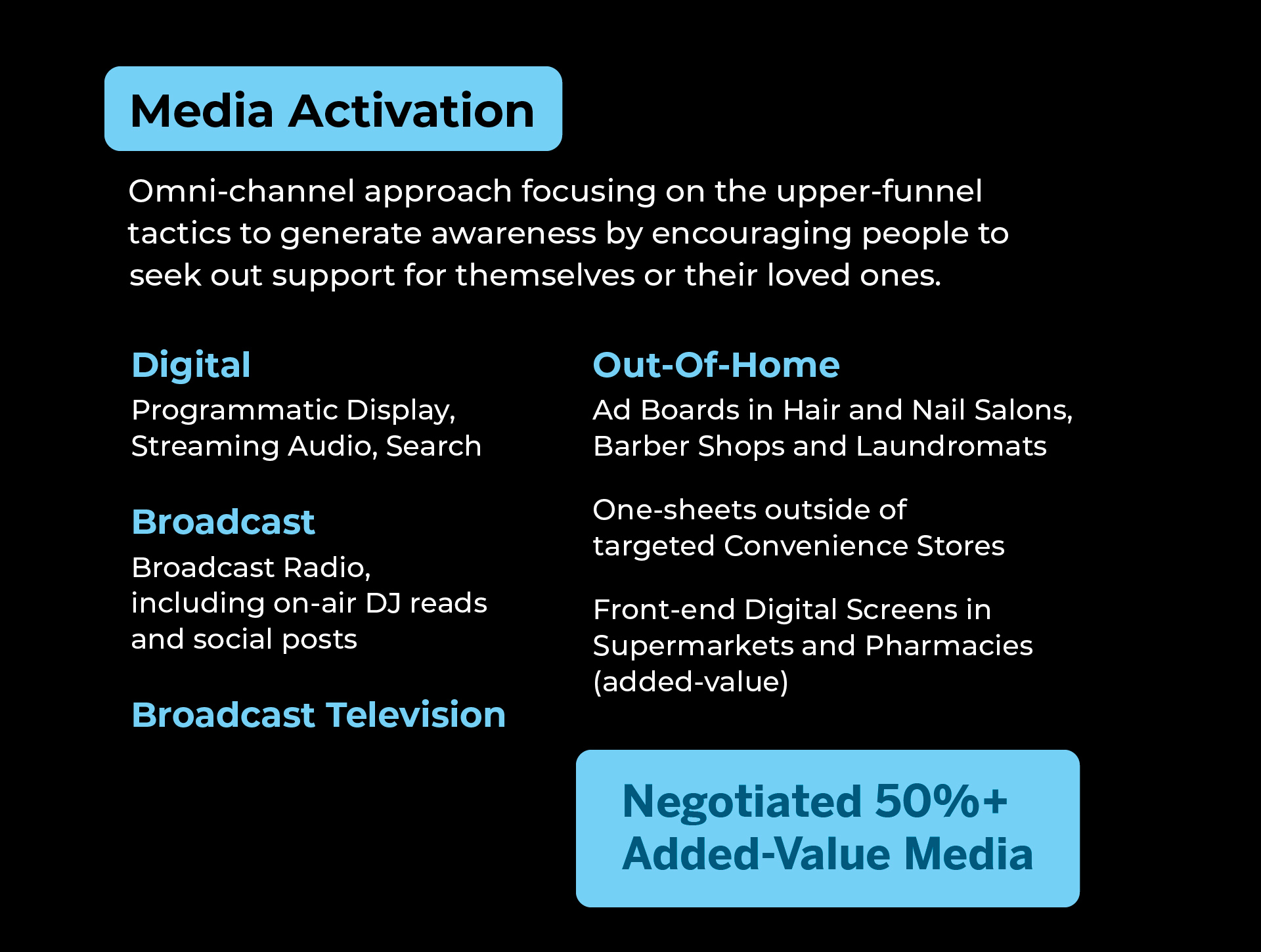 Media Activation

Omni-channel approach focusing on the upper-funnel tactics to generate awareness by encouraging people to seek out support for themselves or their loved ones.

Digital

Programmatic Display, Streaming Audio, Search

Broadcast

Broadcast Radio, including on-air DJ reads and social posts

Broadcast Television

Out-Of-Home

Ad Boards in Hair and Nail Salons, Barber Shops and Laundromats

One-sheets outside of targeted Convenience Stores

Front-end Digital Screens in Supermarkets and Pharmacies (added-value)

Negotiated 50%+ Added-Value Media